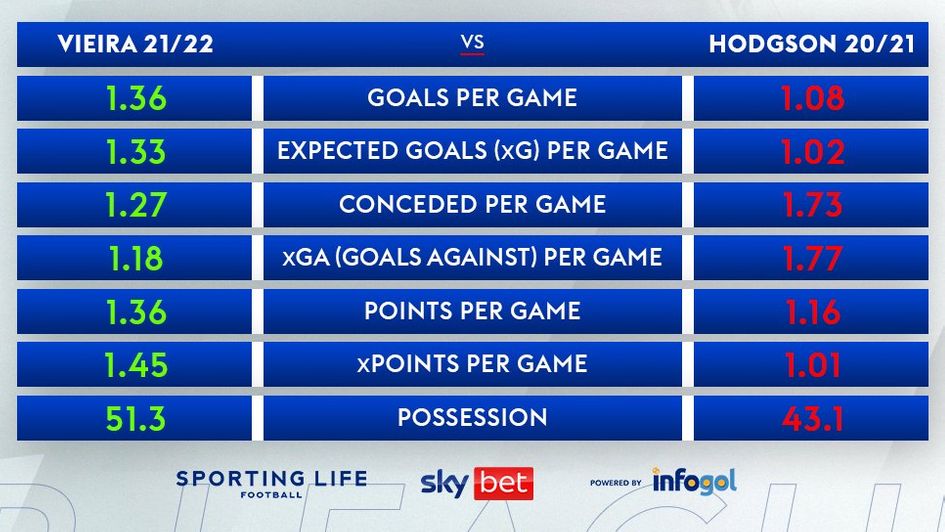 | VIEIRA 21/22 | VS | HODGSON 20/21 |
|---|---|---|
| 1.36 | GOALS PER GAME | 1.08 |
| 1.33 | EXPECTED GOALS (xG) PER GAME | 1.02 |
| 1.27 | CONCEDED PER GAME | 1.73 |
| 1.18 | xGA (GOALS AGAINST) PER GAME | 1.77 |
| 1.36 | POINTS PER GAME | 1.16 |
| 1.45 | xPOINTS PER GAME | 1.01 |
| 51.3 | POSSESSION | 43.1 |

SPORTING LIFE FOOTBALL

sky bet

POWERED BY infogol